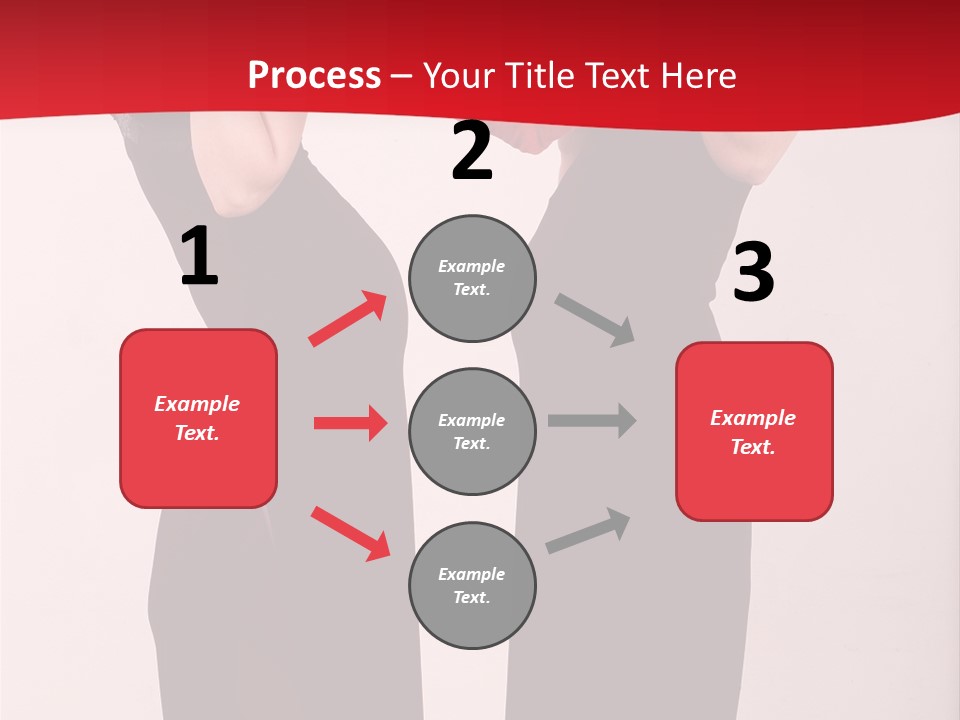 Process – Your Title Text Here

1

Example Text.

2

Example Text.

Example Text.

Example Text.

3

Example Text.